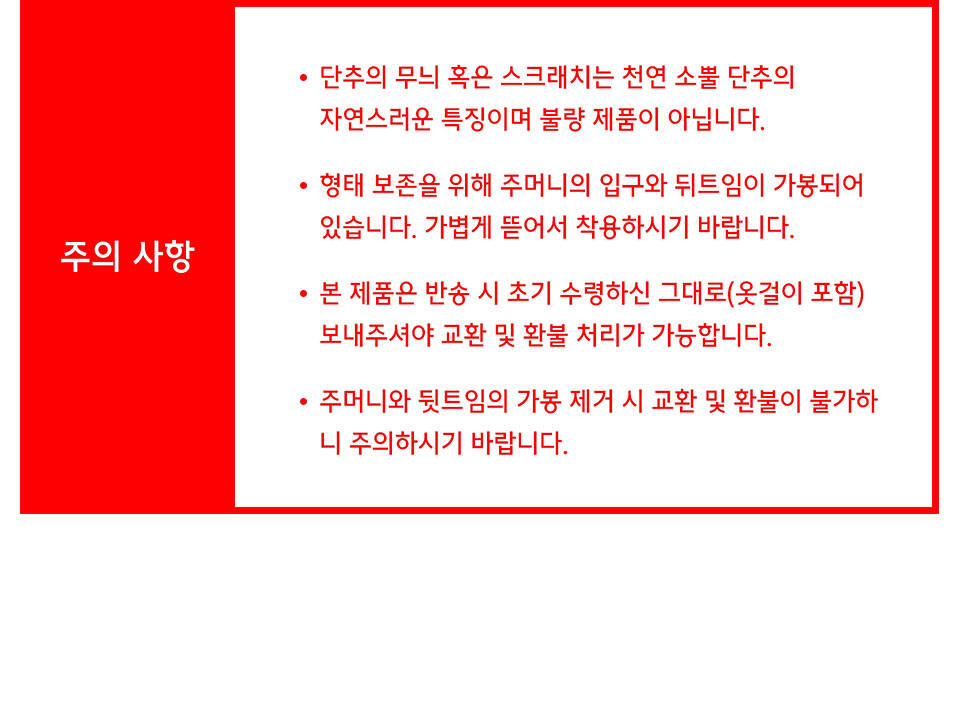 주의 사항

• 단추의 무늬 혹은 스크래치는 천연 소뿔 단추의 자연스러운 특징이며 불량 제품이 아닙니다.

• 형태 보존을 위해 주머니의 입구와 뒤트임이 가봉되어 있습니다. 가볍게 뜯어서 착용하시기 바랍니다.

• 본 제품은 반송 시 초기 수령하신 그대로(옷걸이 포함) 보내주셔야 교환 및 환불 처리가 가능합니다.

• 주머니와 뒷트임의 가봉 제거 시 교환 및 환불이 불가하니 주의하시기 바랍니다.